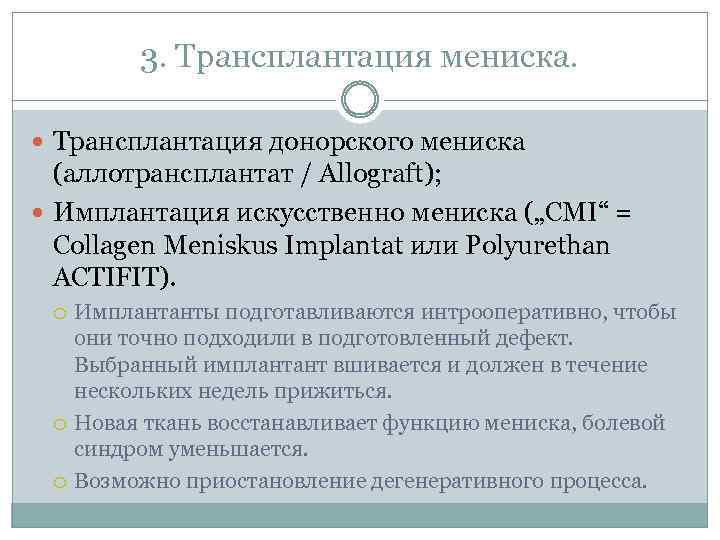 3. Трансплантация мениска.

Трансплантация донорского мениска (аллотрансплантат / Allograft);

Имплантация искусственно мениска („CMI“ = Collagen Meniskus Implantat или Polyurethan ACTIFIT).

Имплантанты подготавливаются интрооперативно, чтобы они точно подходили в подготовленный дефект. Выбранный имплантант вшивается и должен в течение нескольких недель прижиться.

Новая ткань восстанавливает функцию мениска, болевой синдром уменьшается.

Возможно приостановление дегенеративного процесса.